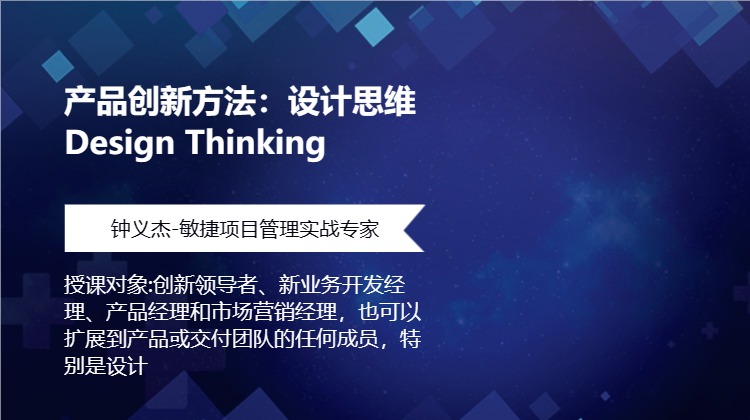 产品创新方法：设计思维
Design Thinking

钟义杰-敏捷项目管理实战专家

授课对象:创新领导者、新业务开发经理、产品经理和市场营销经理，也可以扩展到产品或交付团队的任何成员，特别是设计